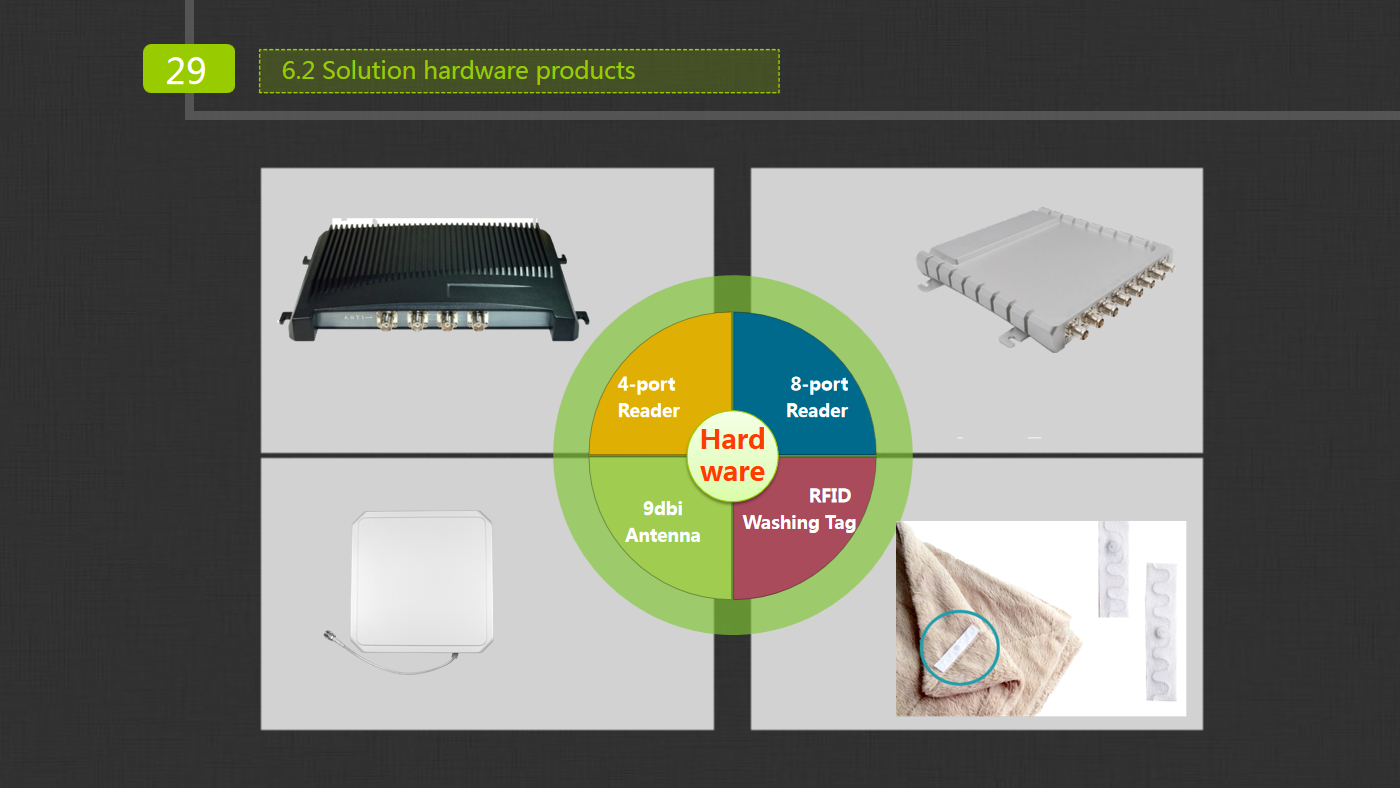 29

6.2 Solution hardware products

4-port Reader

8-port Reader

Hard ware

9dbi Antenna

RFID Washing Tag